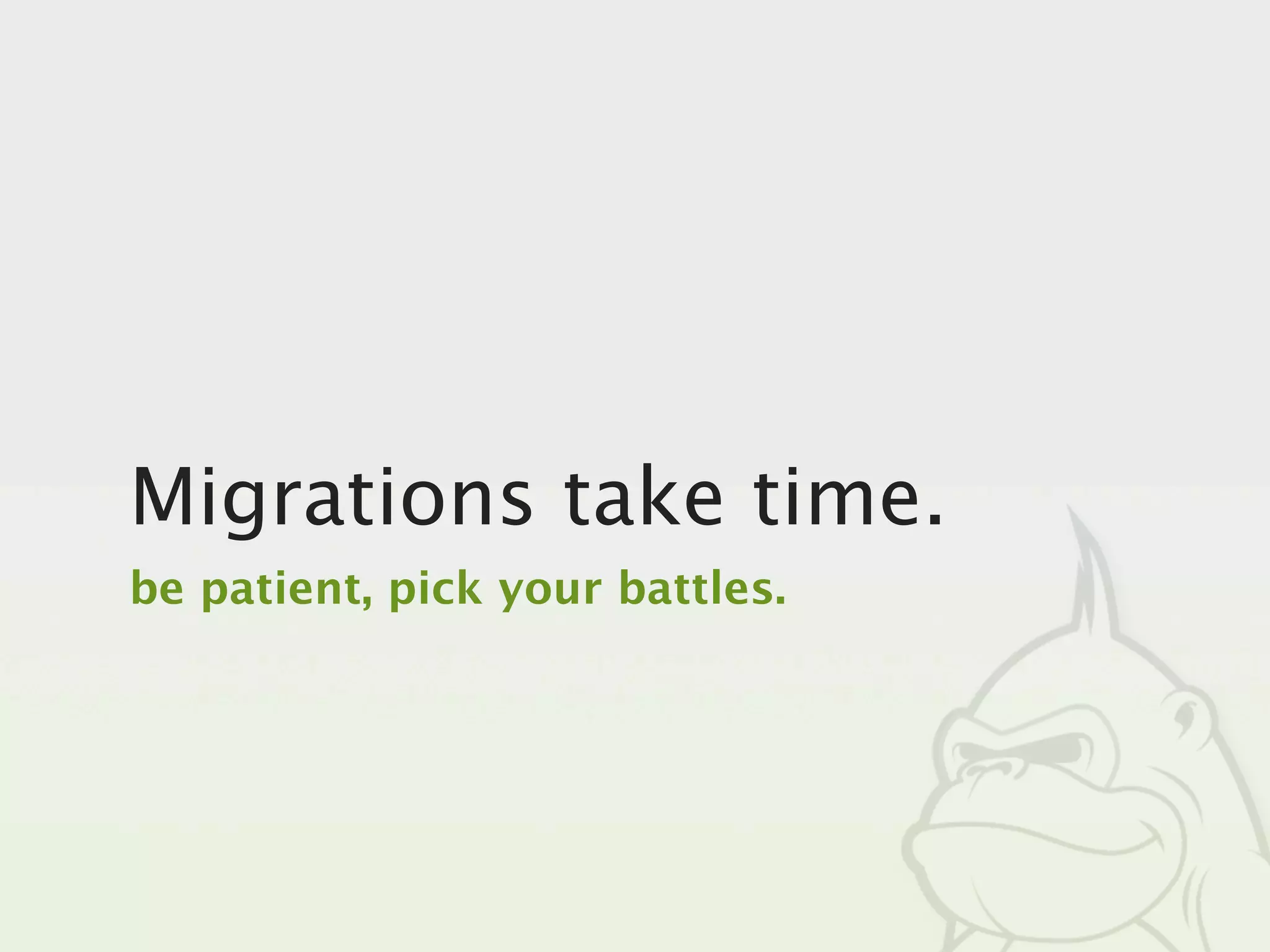 Migrations take time.

be patient, pick your battles.